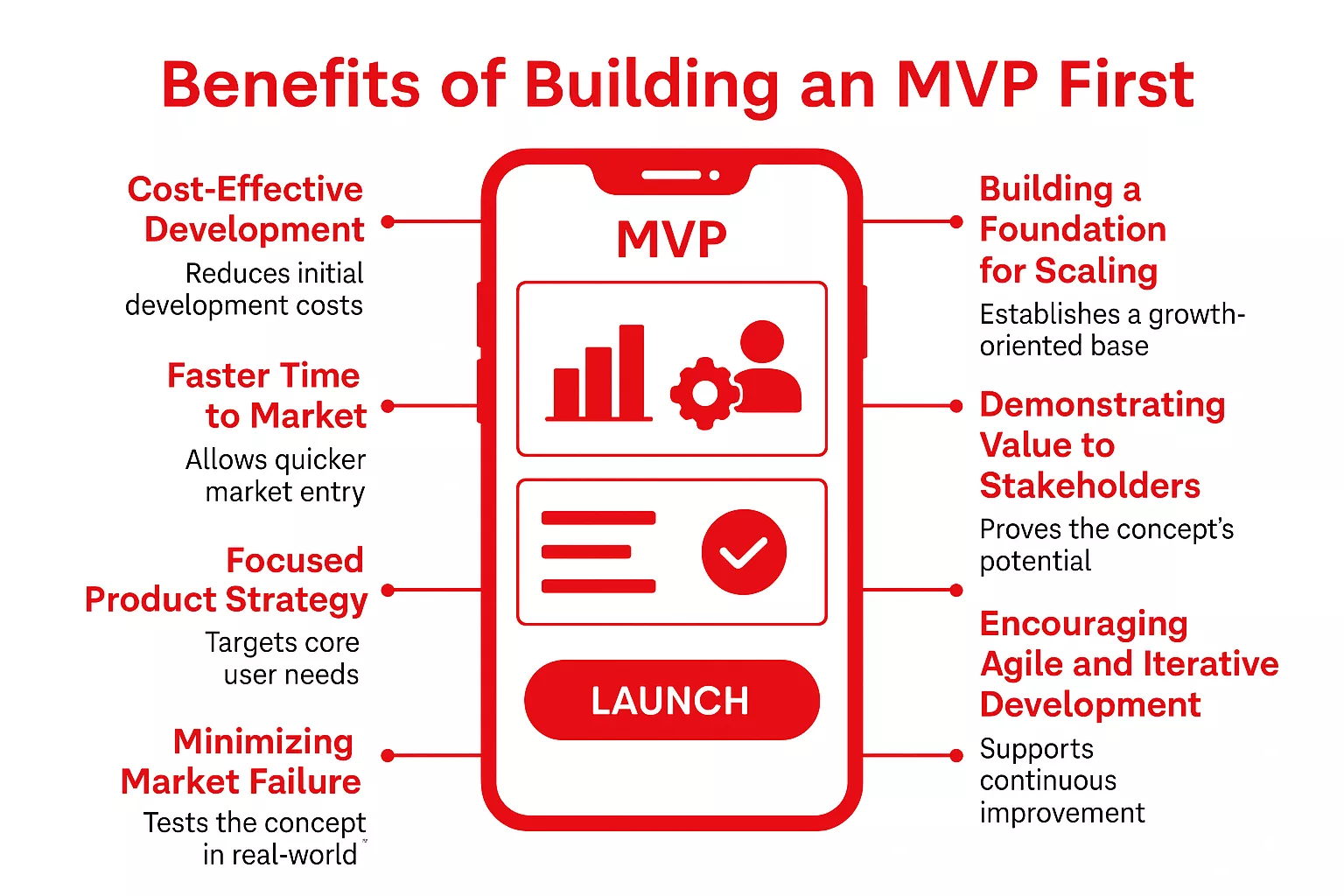 Benefits of Building an MVP First

Cost-Effective Development

Reduces initial development costs

Faster Time to Market

Allows quicker market entry

Focused Product Strategy

Targets core user needs

Minimizing Market Failure

Tests the concept in real-world

MVP

LAUNCH

Building a Foundation for Scaling

Establishes a growth-oriented base

Demonstrating Value to Stakeholders

Proves the concept's potential

Encouraging Agile and Iterative Development

Supports continuous improvement